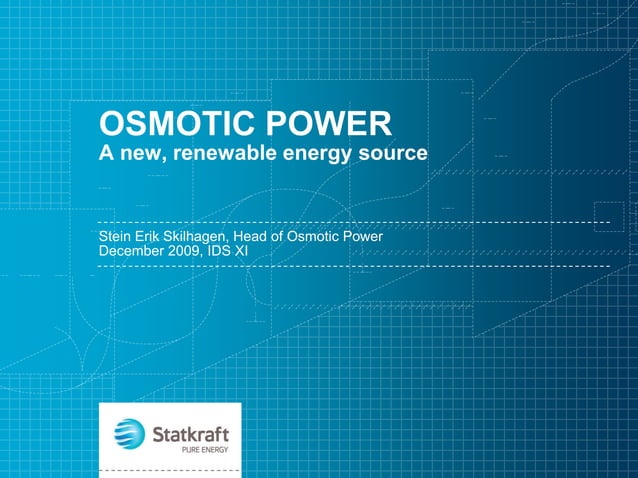 OSMOTIC POWER
A new, renewable energy source

Stein Erik Skilhagen, Head of Osmotic Power
December 2009, IDS XI

Statkraft
PURE ENERGY